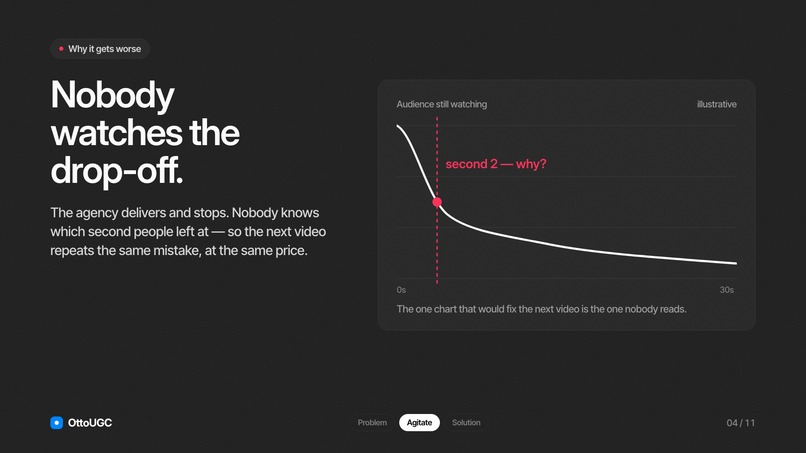 • Why it gets worse

Nobody watches the drop-off.

The agency delivers and stops. Nobody knows which second people left at — so the next video repeats the same mistake, at the same price.

Audience still watching

illustrative

second 2 — why?

0s

30s

The one chart that would fix the next video is the one nobody reads.

OttoUGC

Problem

Agitate

Solution

04 / 11